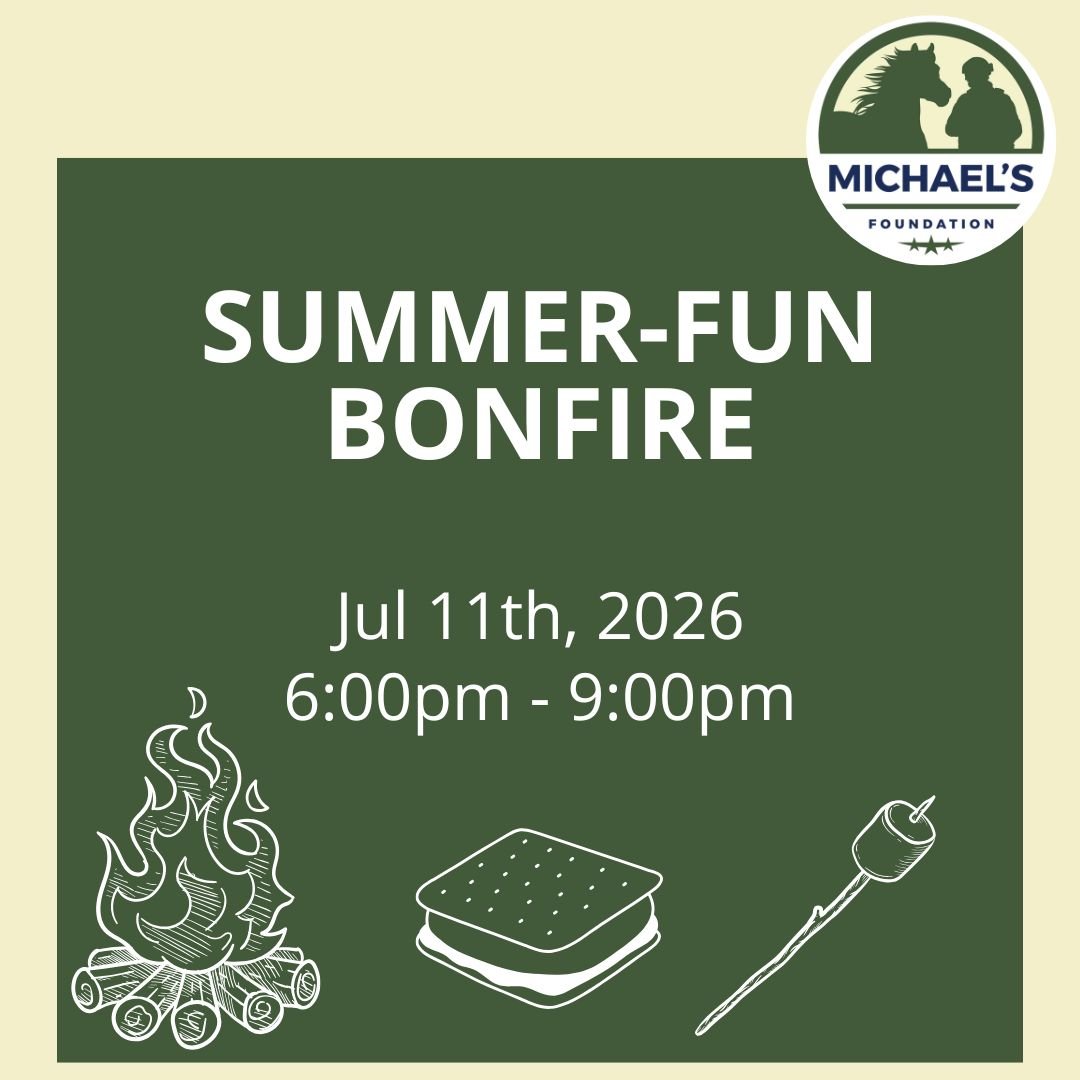 MICHAEL'S
FOUNDATION

SUMMER-FUN BONFIRE

Jul 11th, 2026
6:00pm - 9:00pm